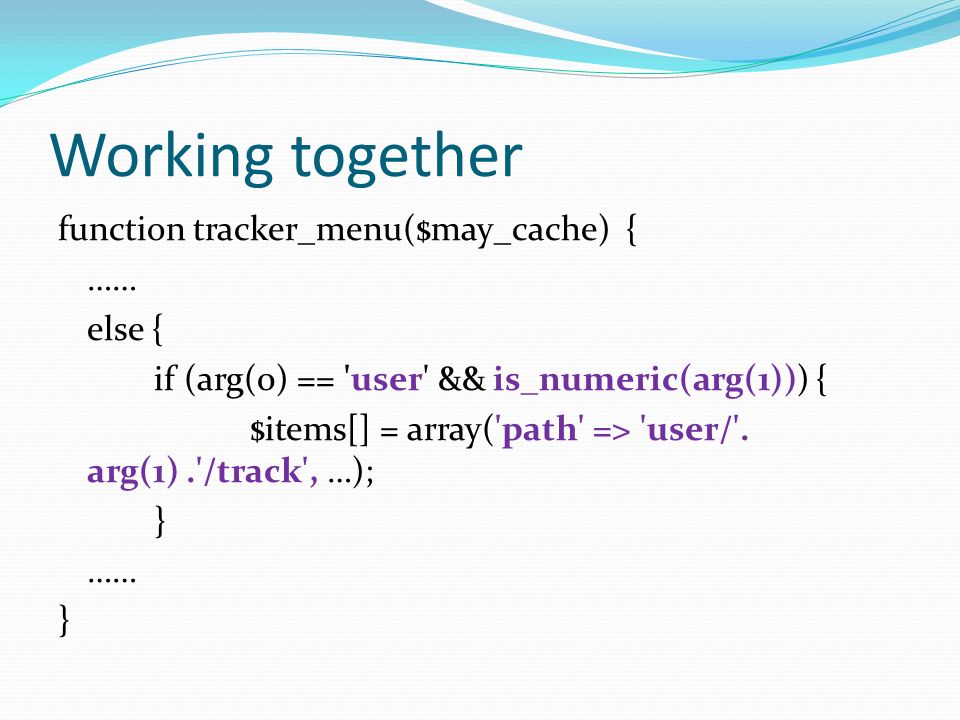 Working together

function tracker_menu($may_cache) {
……
else {
if (arg(0) == 'user' && is_numeric(arg(1))) {
$items[] = array('path' => 'user/'. arg(1) .'/track', …);
}
……
}